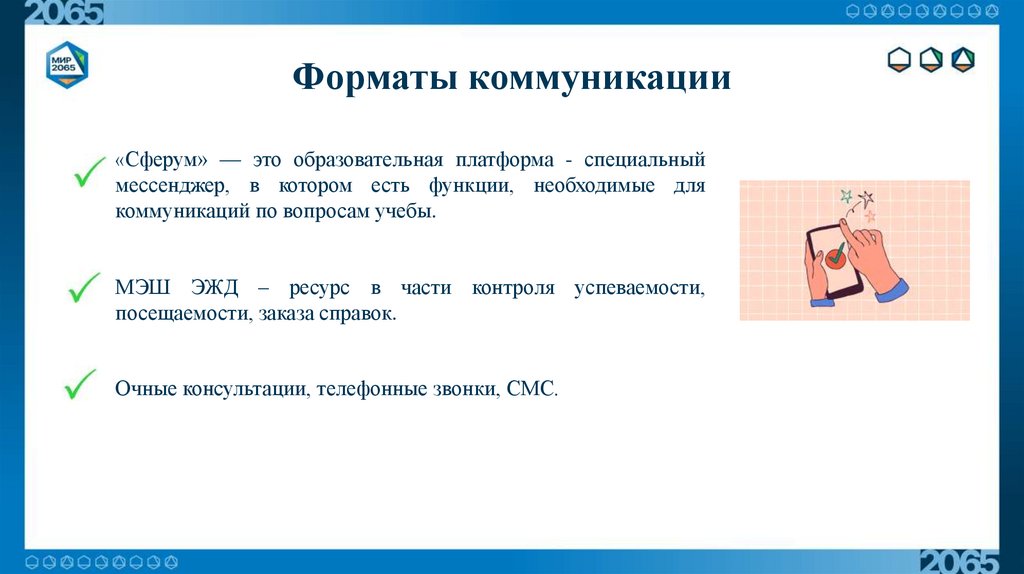 2065

МИР 2065

Форматы коммуникации

«Сферум» — это образовательная платформа - специальный мессенджер, в котором есть функции, необходимые для коммуникаций по вопросам учебы.

МЭШ ЭЖД – ресурс в части контроля успеваемости, посещаемости, заказа справок.

Очные консультации, телефонные звонки, СМС.

2065